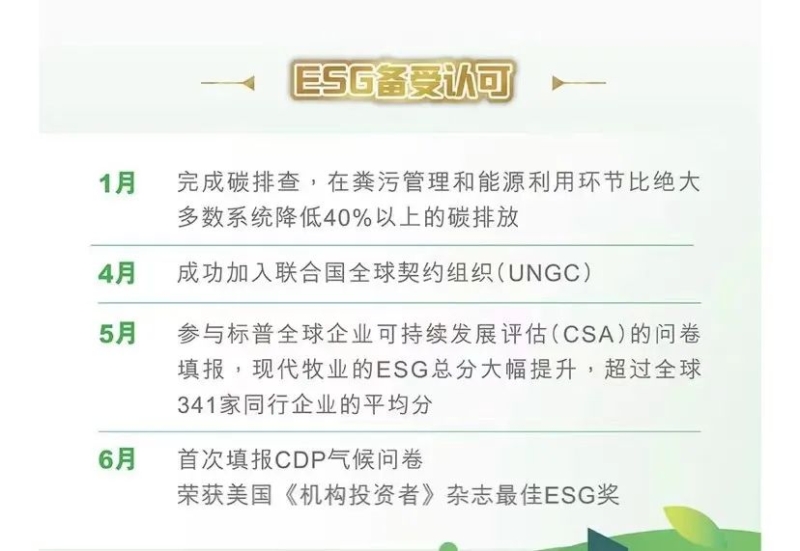 ESG备受认可

1月 完成碳排查，在粪污管理和能源利用环节比绝大多数系统降低40%以上的碳排放

4月 成功加入联合国全球契约组织（UNGC）

5月 参与标普全球企业可持续发展评估（CSA）的问卷填报，现代牧业的ESG总分大幅提升，超过全球341家同行企业的平均分

6月 首次填报CDP气候问卷
荣获美国《机构投资者》杂志最佳ESG奖